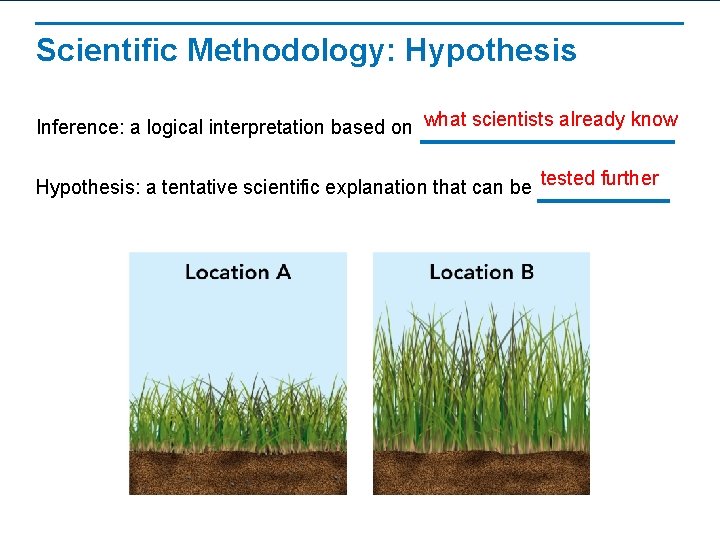 Scientific Methodology: Hypothesis

Inference: a logical interpretation based on what scientists already know

Hypothesis: a tentative scientific explanation that can be tested further

Location A

Location B